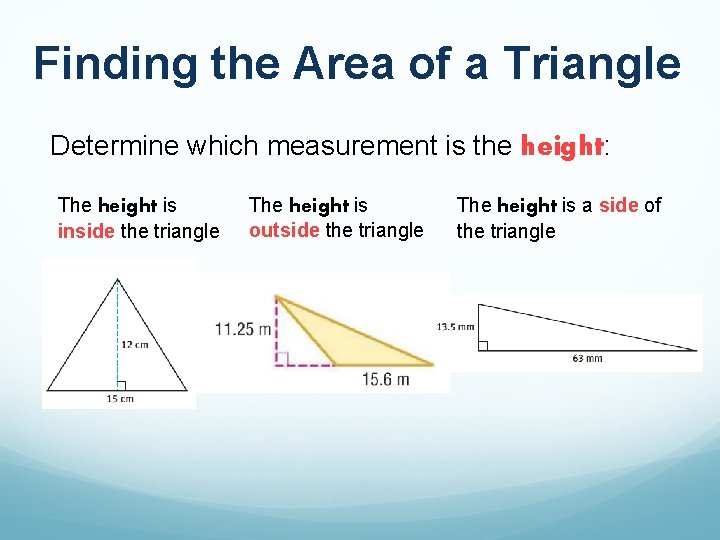 Finding the Area of a Triangle

Determine which measurement is the height:

The height is inside the triangle

12 cm

15 cm

The height is outside the triangle

11.25 m

15.6 m

The height is a side of the triangle

13.5 mm

63 mm